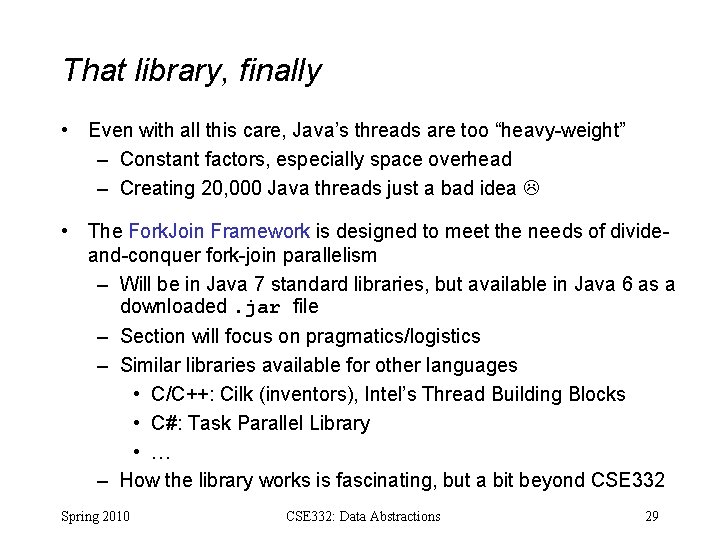 That library, finally

• Even with all this care, Java's threads are too "heavy-weight"
  – Constant factors, especially space overhead
  – Creating 20,000 Java threads just a bad idea ☹

• The ForkJoin Framework is designed to meet the needs of divide-and-conquer fork-join parallelism
  – Will be in Java 7 standard libraries, but available in Java 6 as a downloaded .jar file
  – Section will focus on pragmatics/logistics
  – Similar libraries available for other languages
    • C/C++: Cilk (inventors), Intel's Thread Building Blocks
    • C#: Task Parallel Library
    • …
  – How the library works is fascinating, but a bit beyond CSE332

Spring 2010 CSE332: Data Abstractions 29